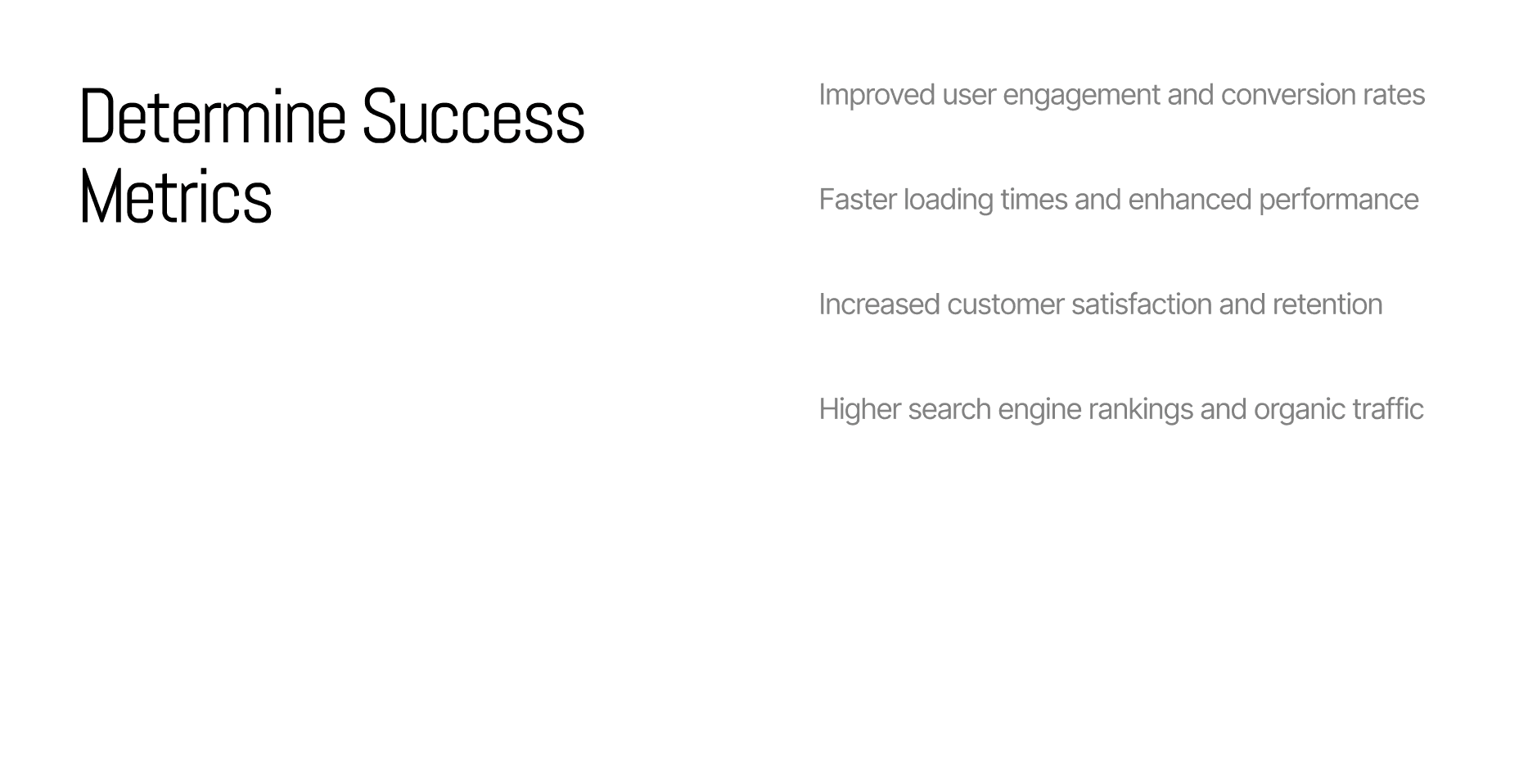 Determine Success Metrics

Improved user engagement and conversion rates

Faster loading times and enhanced performance

Increased customer satisfaction and retention

Higher search engine rankings and organic traffic